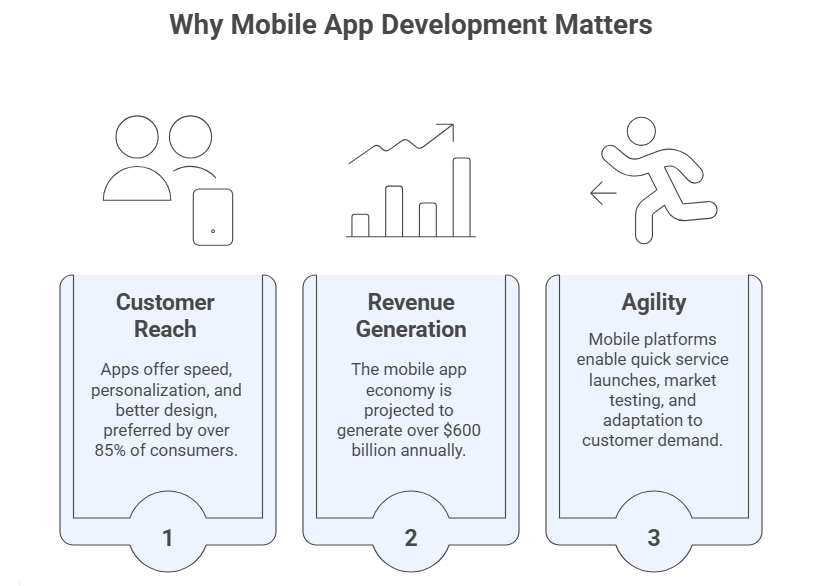 Why Mobile App Development Matters

Customer Reach

Apps offer speed, personalization, and better design, preferred by over 85% of consumers.

1

Revenue Generation

The mobile app economy is projected to generate over \$600 billion annually.

2

Agility

Mobile platforms enable quick service launches, market testing, and adaptation to customer demand.

3